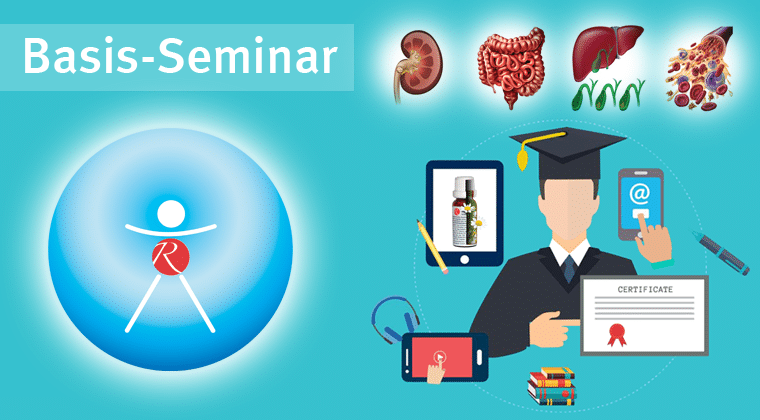 Basis-Seminar

R

@

CERTIFICATE